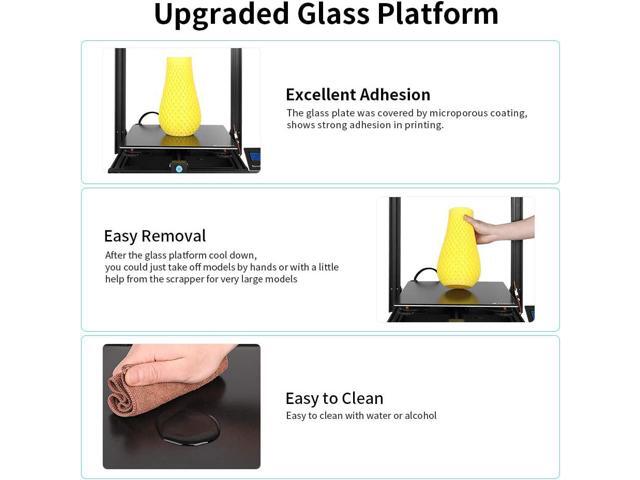 Upgraded Glass Platform

Excellent Adhesion
The glass plate was covered by microporous coating, shows strong adhesion in printing.

Easy Removal
After the glass platform cool down, you could just take off models by hands or with a little help from the scrapper for very large models

Easy to Clean
Easy to clean with water or alcohol